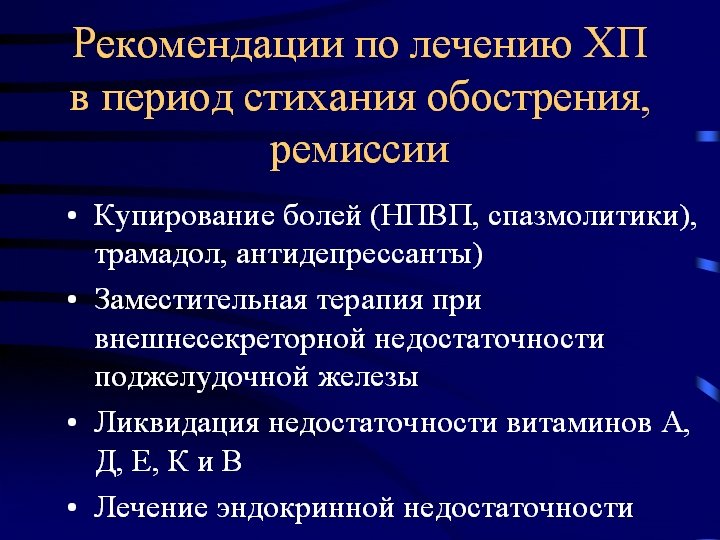 Рекомендации по лечению ХП в период стихания обострения, ремиссии

• Купирование болей (НПВП, спазмолитики), трамадол, антидепрессанты)
• Заместительная терапия при внешнесекреторной недостаточности поджелудочной железы
• Ликвидация недостаточности витаминов А, Д, Е, К и В
• Лечение эндокринной недостаточности